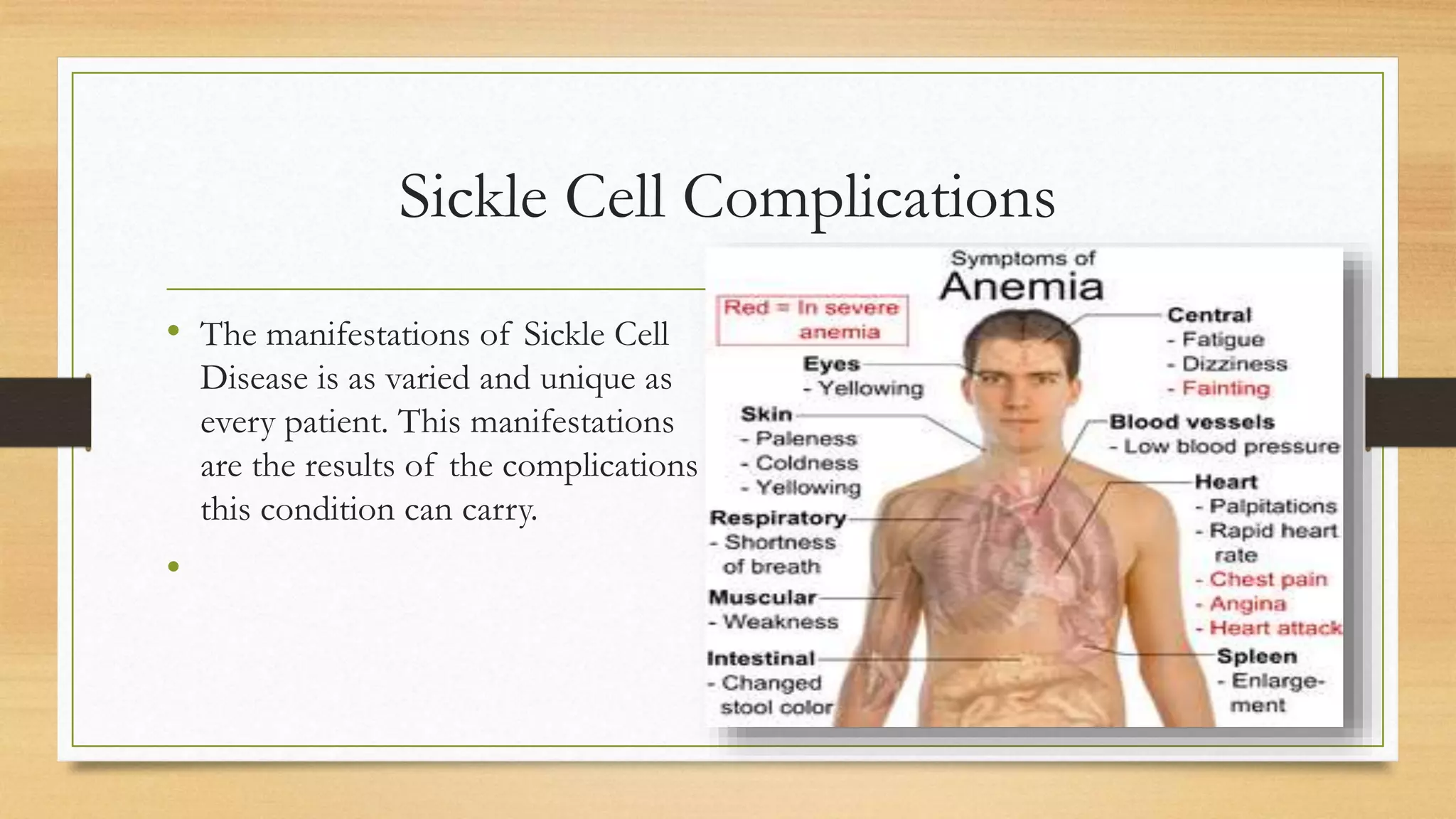 Sickle Cell Complications

• The manifestations of Sickle Cell Disease is as varied and unique as every patient. This manifestations are the results of the complications this condition can carry.

•

Symptoms of
Anemia

Red = In severe anemia

Eyes
- Yellowing

Skin
- Paleness
- Coldness
- Yellowing

Respiratory
- Shortness of breath

Muscular
- Weakness

Intestinal
- Changed stool color

Central
- Fatigue
- Dizziness
- Fainting

Blood vessels
- Low blood pressure

Heart
- Palpitations
- Rapid heart rate
- Chest pain
- Angina
- Heart attack

Spleen
- Enlargement